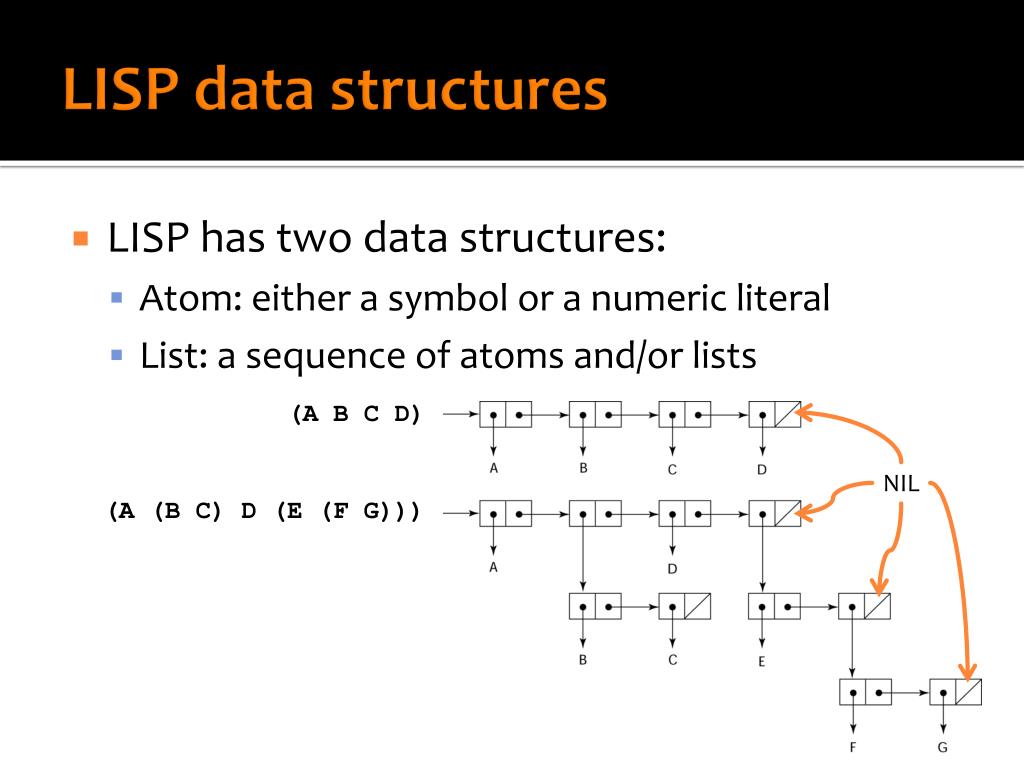 LISP data structures

LISP has two data structures:

Atom: either a symbol or a numeric literal

List: a sequence of atoms and/or lists

(A B C D)

A B C D

NIL

(A (B C) D (E (F G)))

A D

B C E

F G